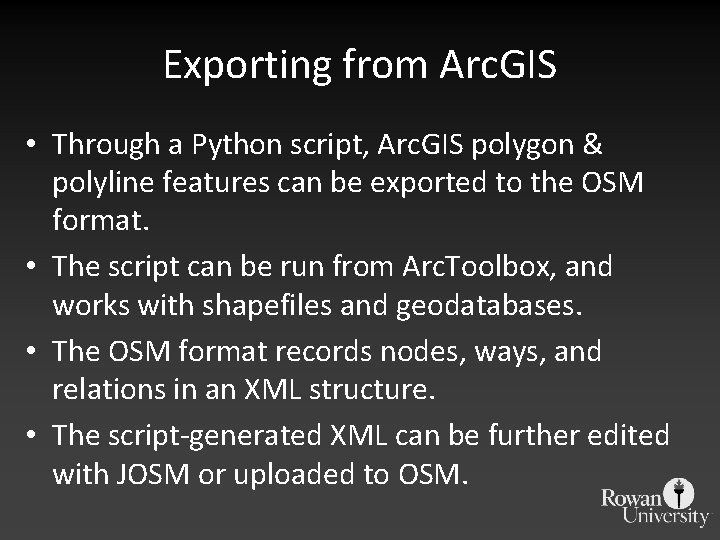 Exporting from ArcGIS

• Through a Python script, ArcGIS polygon & polyline features can be exported to the OSM format.

• The script can be run from ArcToolbox, and works with shapefiles and geodatabases.

• The OSM format records nodes, ways, and relations in an XML structure.

• The script-generated XML can be further edited with JOSM or uploaded to OSM.

Rowan University